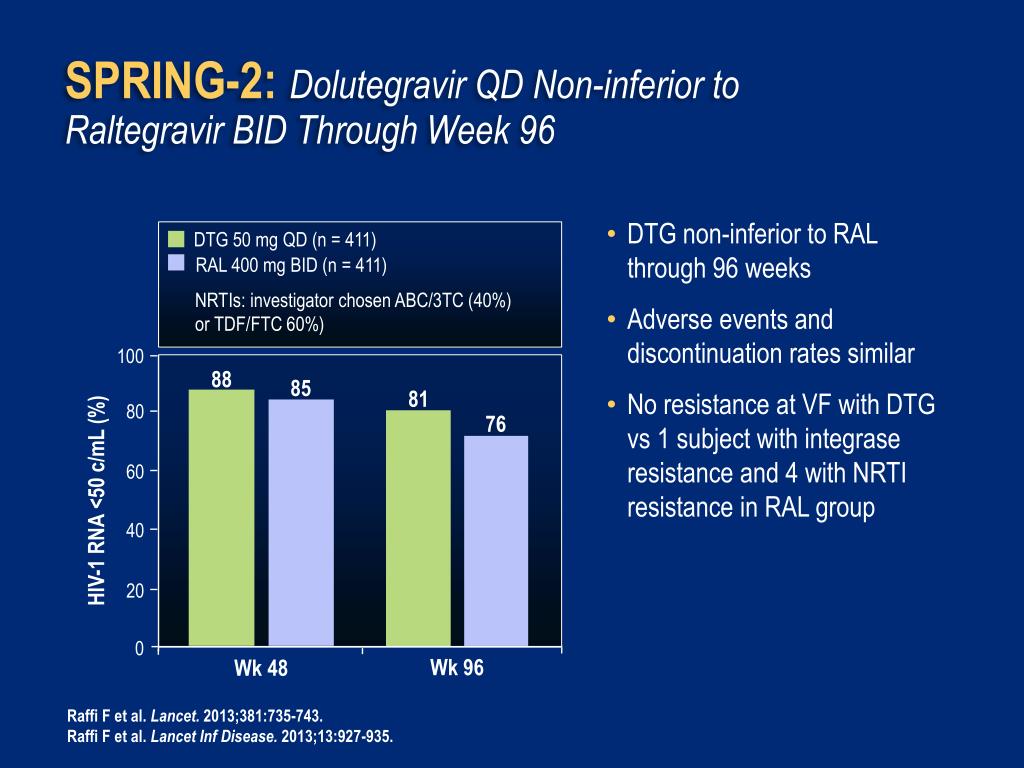 SPRING-2: Dolutegravir QD Non-inferior to Raltegravir BID Through Week 96

DTG 50 mg QD (n = 411)
RAL 400 mg BID (n = 411)

NRTIs: investigator chosen ABC/3TC (40%) or TDF/FTC 60%)

HIV-1 RNA <50 c/mL (%)

100
80
60
40
20
0

88
85
81
76

Wk 48
Wk 96

• DTG non-inferior to RAL through 96 weeks
• Adverse events and discontinuation rates similar
• No resistance at VF with DTG vs 1 subject with integrase resistance and 4 with NRTI resistance in RAL group

Raffi F et al. Lancet. 2013;381:735-743.
Raffi F et al. Lancet Inf Disease. 2013;13:927-935.